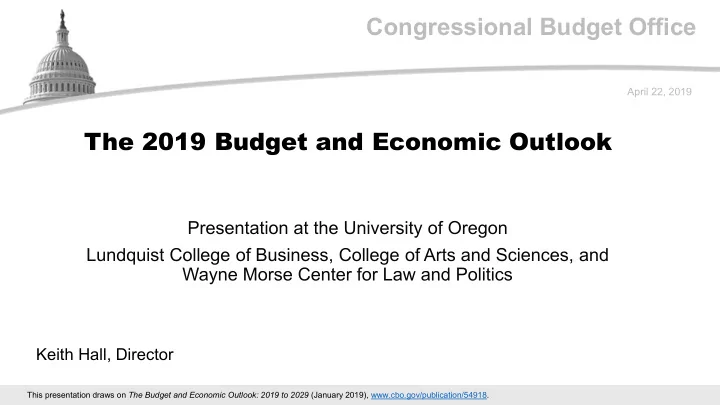 Congressional Budget Office

April 22, 2019

The 2019 Budget and Economic Outlook

Presentation at the University of Oregon

Lundquist College of Business, College of Arts and Sciences, and Wayne Morse Center for Law and Politics

Keith Hall, Director

This presentation draws on The Budget and Economic Outlook: 2019 to 2029 (January 2019), www.cbo.gov/publication/54918.